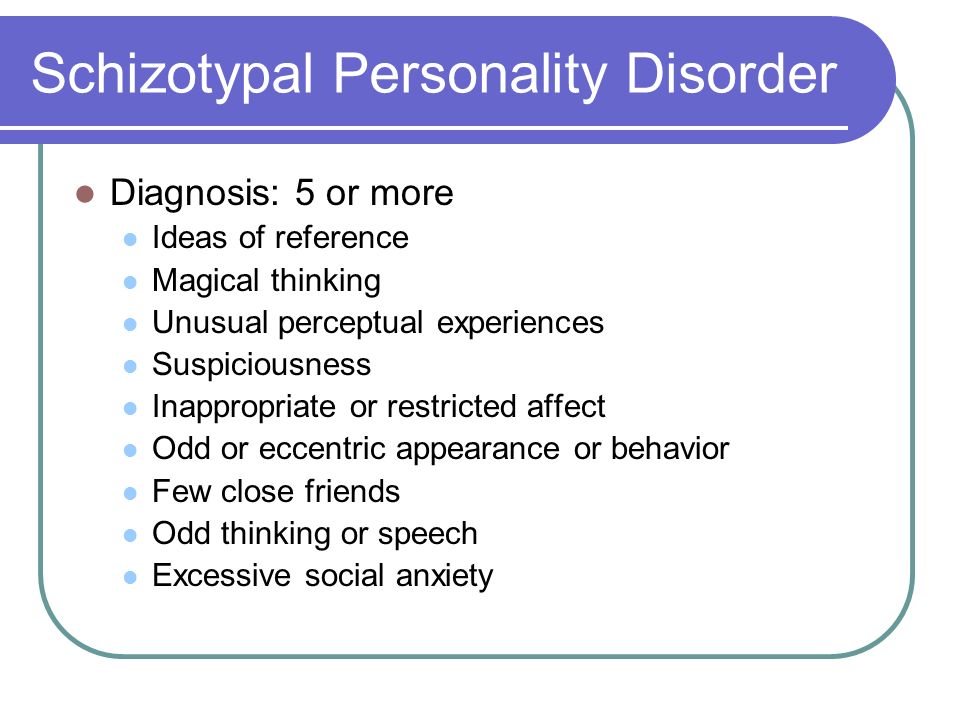 Schizotypal Personality Disorder

- Diagnosis: 5 or more
  - Ideas of reference
  - Magical thinking
  - Unusual perceptual experiences
  - Suspiciousness
  - Inappropriate or restricted affect
  - Odd or eccentric appearance or behavior
  - Few close friends
  - Odd thinking or speech
  - Excessive social anxiety